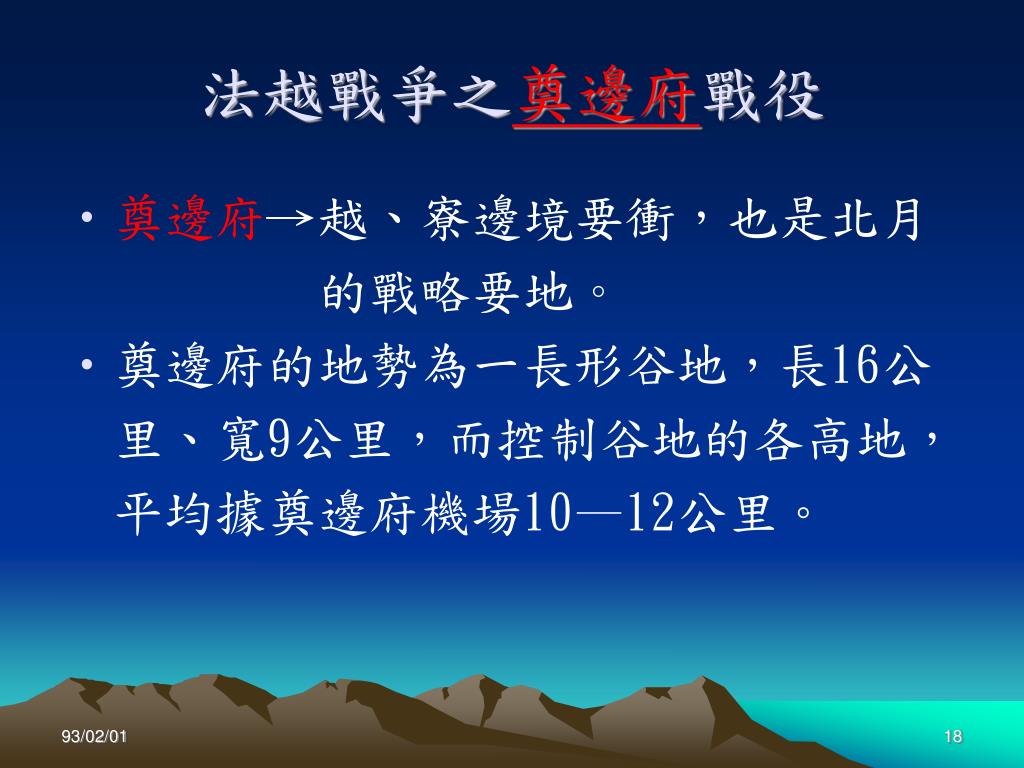 法越戰爭之奠邊府戰役

• 奠邊府→越、寮邊境要衝，也是北月的戰略要地。

• 奠邊府的地勢為一長形谷地，長16公里、寬9公里，而控制谷地的各高地，平均據奠邊府機場10—12公里。

93/02/01

18